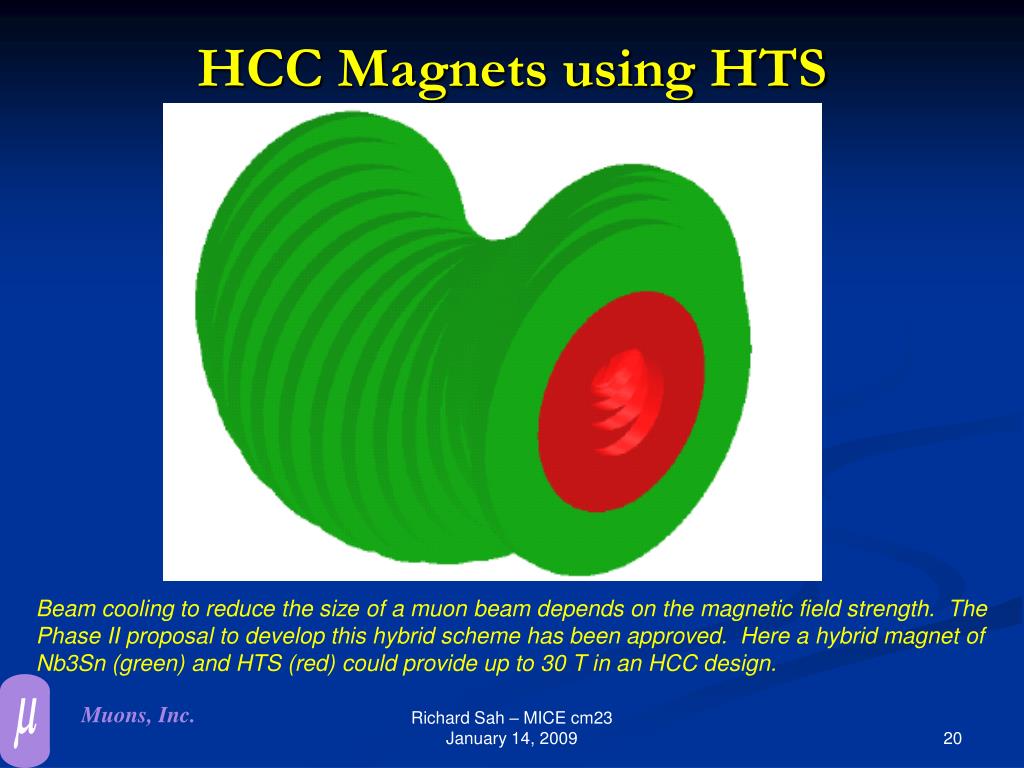 HCC Magnets using HTS

Beam cooling to reduce the size of a muon beam depends on the magnetic field strength. The Phase II proposal to develop this hybrid scheme has been approved. Here a hybrid magnet of Nb3Sn (green) and HTS (red) could provide up to 30 T in an HCC design.

$\mu$

Muons, Inc.

Richard Sah – MICE cm23
January 14, 2009

20